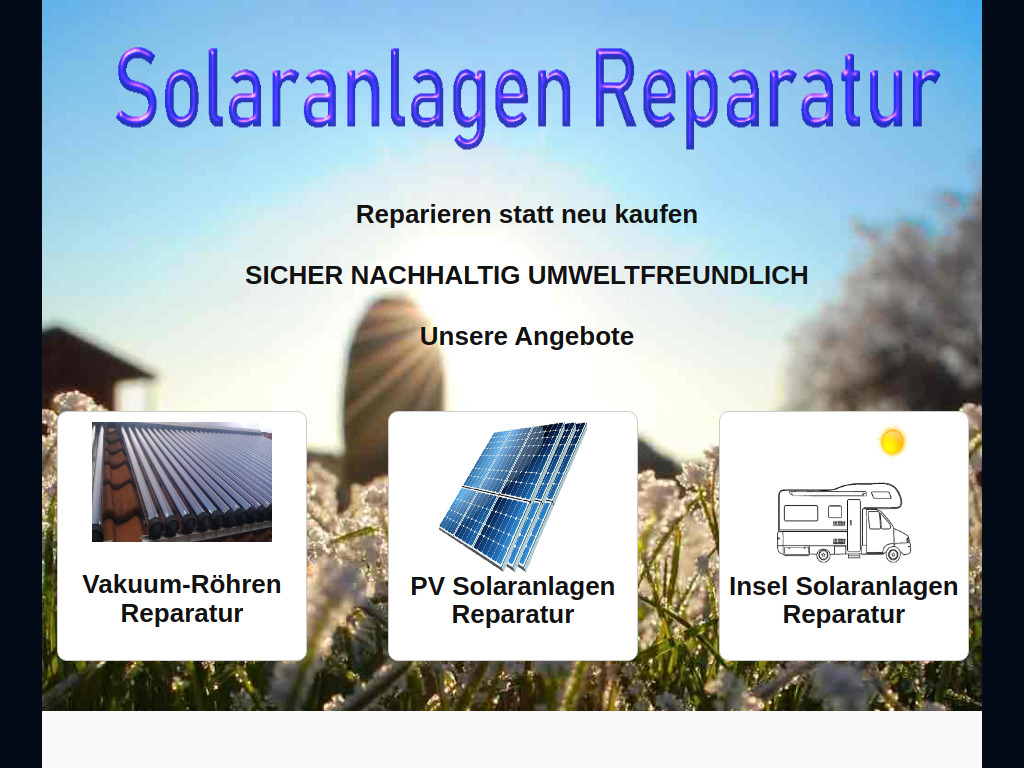 Solaranlagen Reparatur

Reparieren statt neu kaufen

SICHER NACHHALTIG UMWELTFREUNDLICH

Unsere Angebote

Vakuum-Röhren Reparatur

PV Solaranlagen Reparatur

Insel Solaranlagen Reparatur